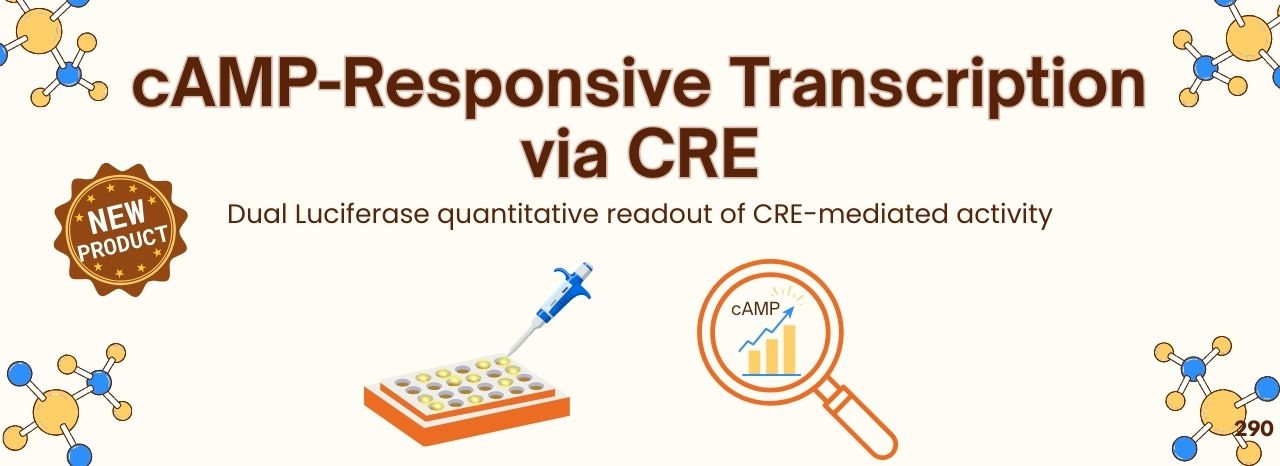 cAMP-Responsive Transcription via CRE

NEW PRODUCT

Dual Luciferase quantitative readout of CRE-mediated activity

cAMP

290